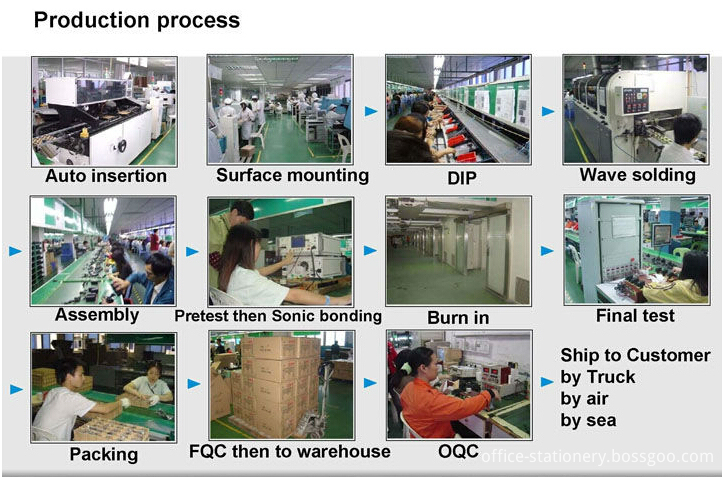 Production process

Auto insertion

Surface mounting

DIP

Wave solding

Assembly

Pretest then Sonic bonding

Burn in

Final test

Packing

FQC then to warehouse

OQC

Ship to Customer
by Truck
by air
by sea

office-stationery.bossgoo.com